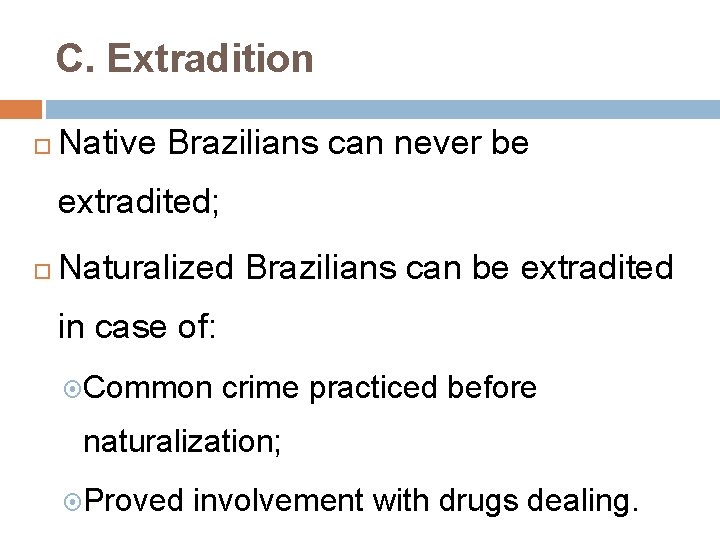 C. Extradition

Native Brazilians can never be extradited;

Naturalized Brazilians can be extradited in case of:

Common crime practiced before naturalization;

Proved involvement with drugs dealing.